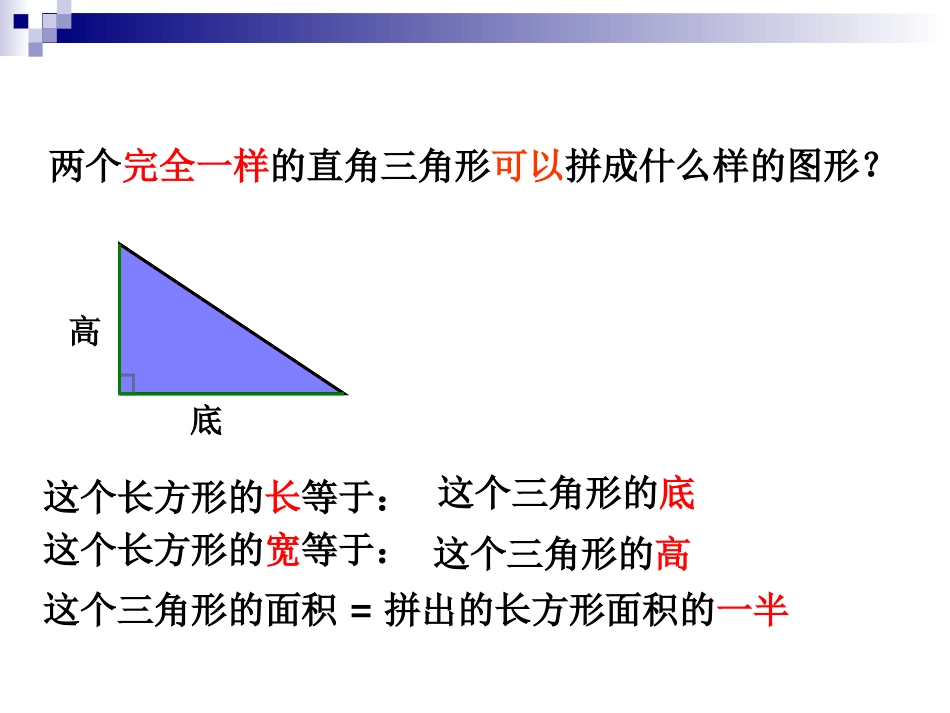 两个完全一样的直角三角形可以拼成什么样的图形？

高

底

这个长方形的长等于： 这个三角形的底

这个长方形的宽等于： 这个三角形的高

这个三角形的面积 = 拼出的长方形面积的一半